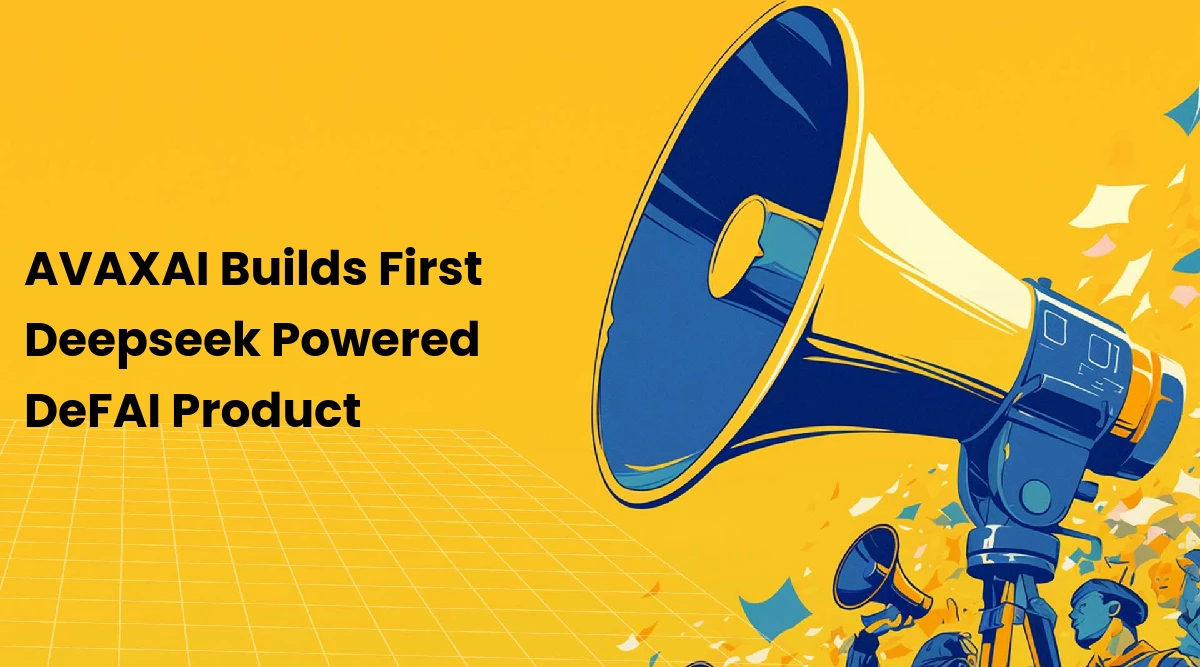 AVAXAI Builds First Deepseek Powered DeFAI Product